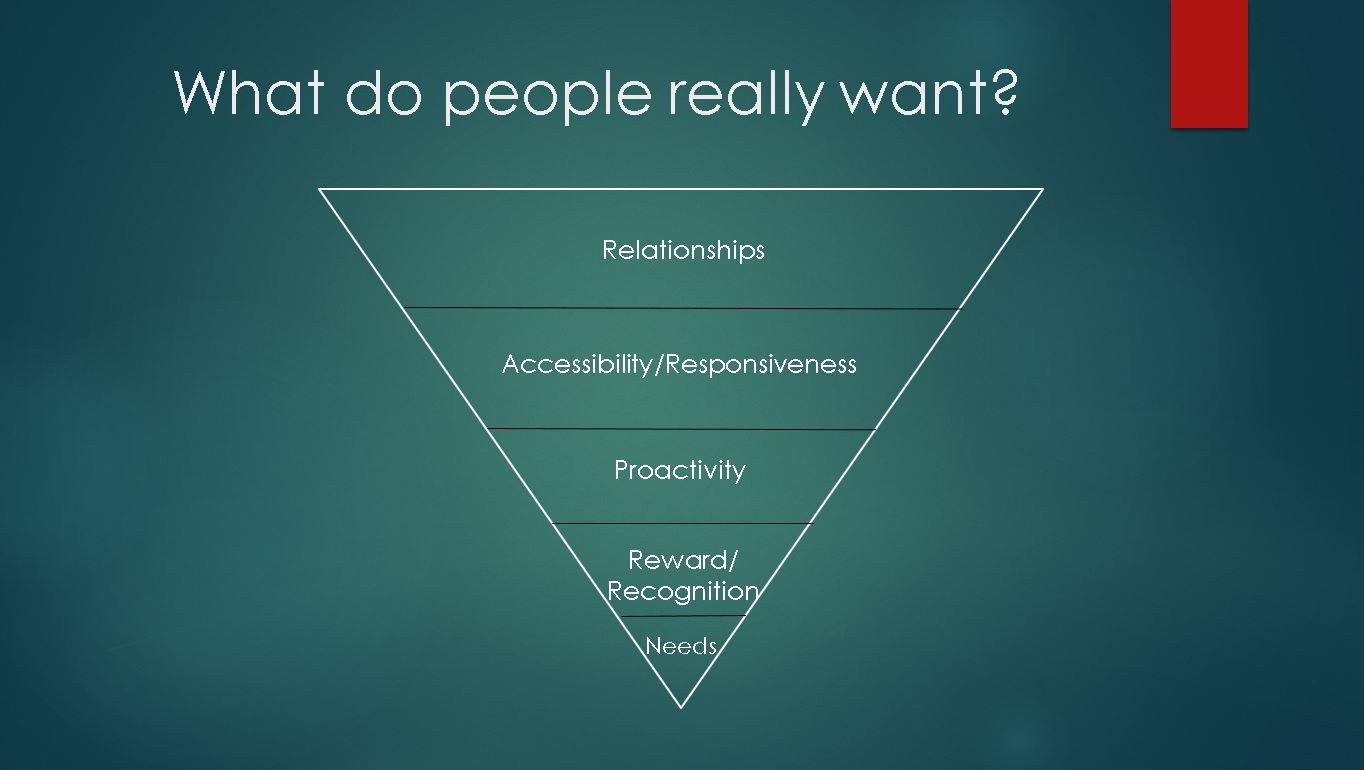 What do people really want?

Relationships

Accessibility/Responsiveness

Proactivity

Reward/
Recognition

Needs